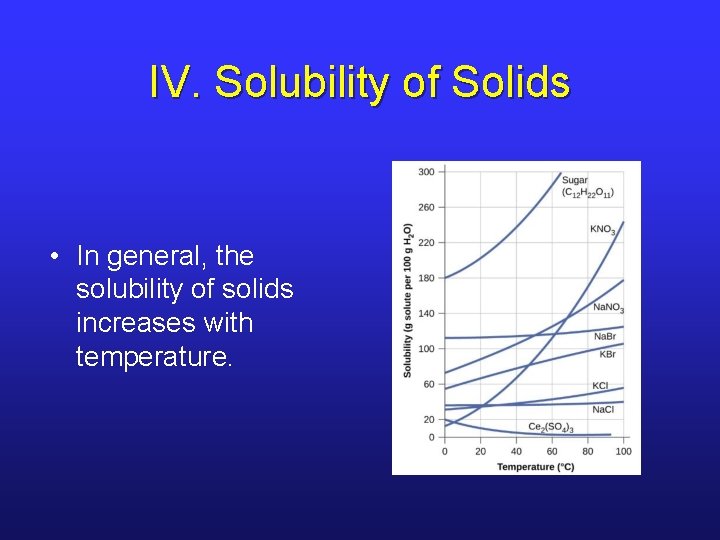 IV. Solubility of Solids

• In general, the solubility of solids increases with temperature.

Solubility (g solute per 100 g $H_2O$)

300
260
220
180
140
100
60
20
0

Sugar ($C_{12}H_{22}O_{11}$)
$KNO_3$
$NaNO_3$
NaBr
KBr
KCl
NaCl
$Ce_2(SO_4)_3$

0 20 40 60 80 100

Temperature (°C)